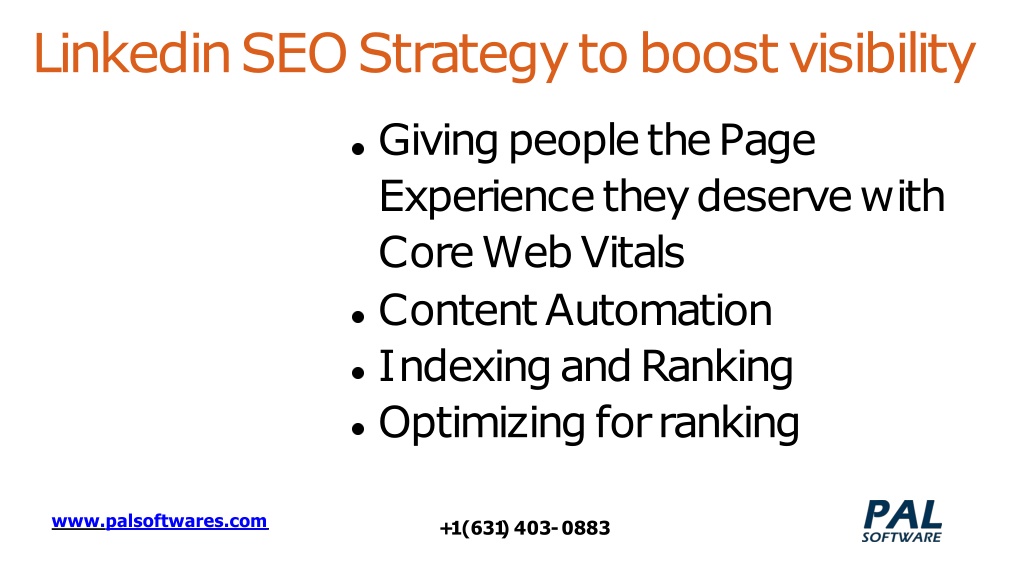 Linkedin SEO Strategy to boost visibility

- Giving people the Page Experience they deserve with Core Web Vitals
- Content Automation
- Indexing and Ranking
- Optimizing for ranking

www.palsoftwares.com

+1(631) 403- 0883

PAL SOFTWARE